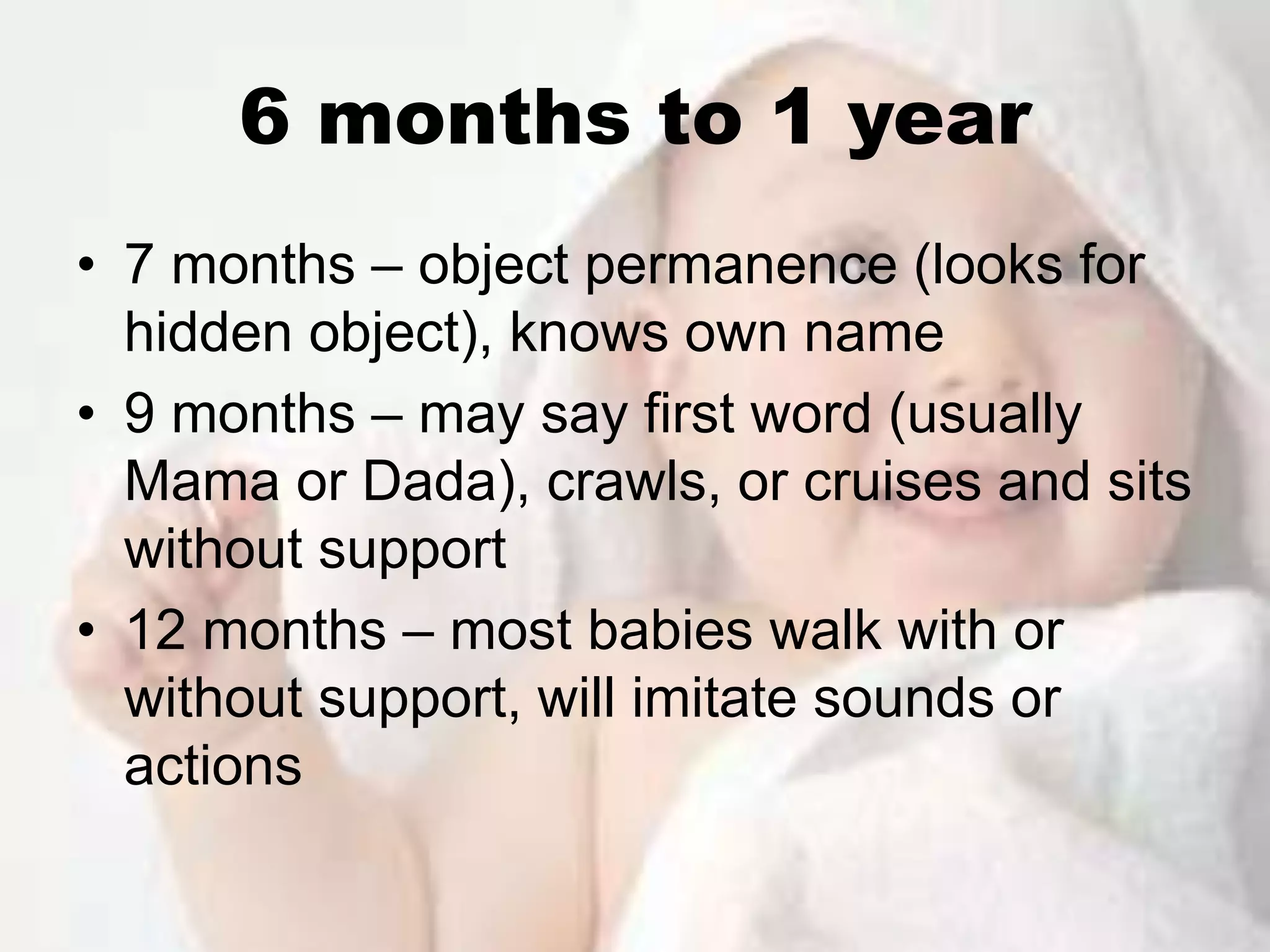 6 months to 1 year

• 7 months – object permanence (looks for hidden object), knows own name
• 9 months – may say first word (usually Mama or Dada), crawls, or cruises and sits without support
• 12 months – most babies walk with or without support, will imitate sounds or actions